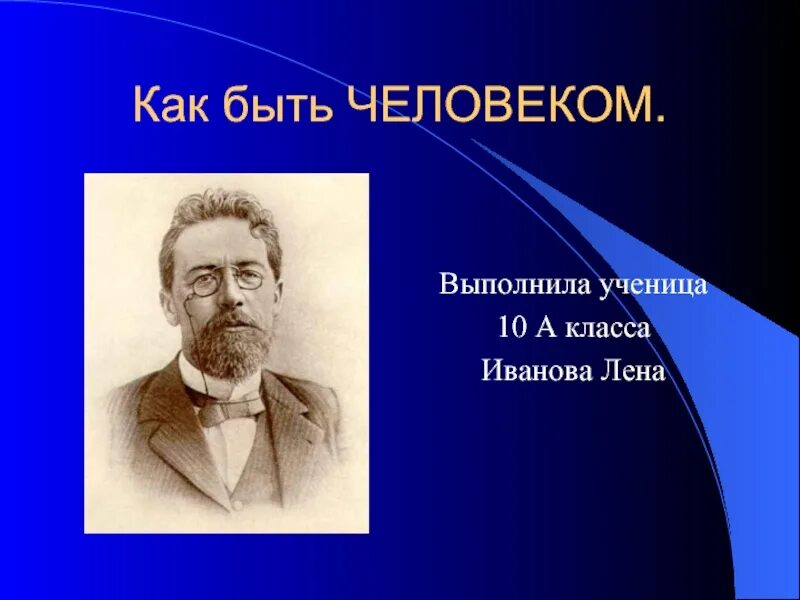 Как быть ЧЕЛОВЕКОМ.

Выполнила ученица
10 А класса
Иванова Лена